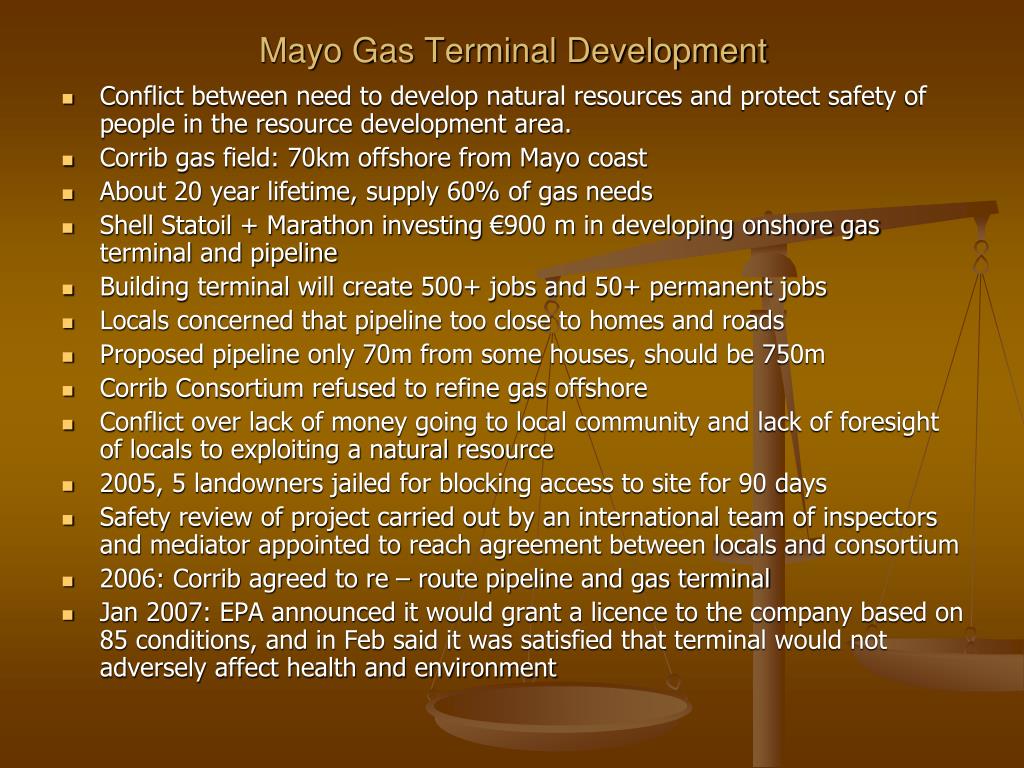 Mayo Gas Terminal Development

- Conflict between need to develop natural resources and protect safety of people in the resource development area.
- Corrib gas field: 70km offshore from Mayo coast
- About 20 year lifetime, supply 60% of gas needs
- Shell Statoil + Marathon investing €900 m in developing onshore gas terminal and pipeline
- Building terminal will create 500+ jobs and 50+ permanent jobs
- Locals concerned that pipeline too close to homes and roads
- Proposed pipeline only 70m from some houses, should be 750m
- Corrib Consortium refused to refine gas offshore
- Conflict over lack of money going to local community and lack of foresight of locals to exploiting a natural resource
- 2005, 5 landowners jailed for blocking access to site for 90 days
- Safety review of project carried out by an international team of inspectors and mediator appointed to reach agreement between locals and consortium
- 2006: Corrib agreed to re – route pipeline and gas terminal
- Jan 2007: EPA announced it would grant a licence to the company based on 85 conditions, and in Feb said it was satisfied that terminal would not adversely affect health and environment